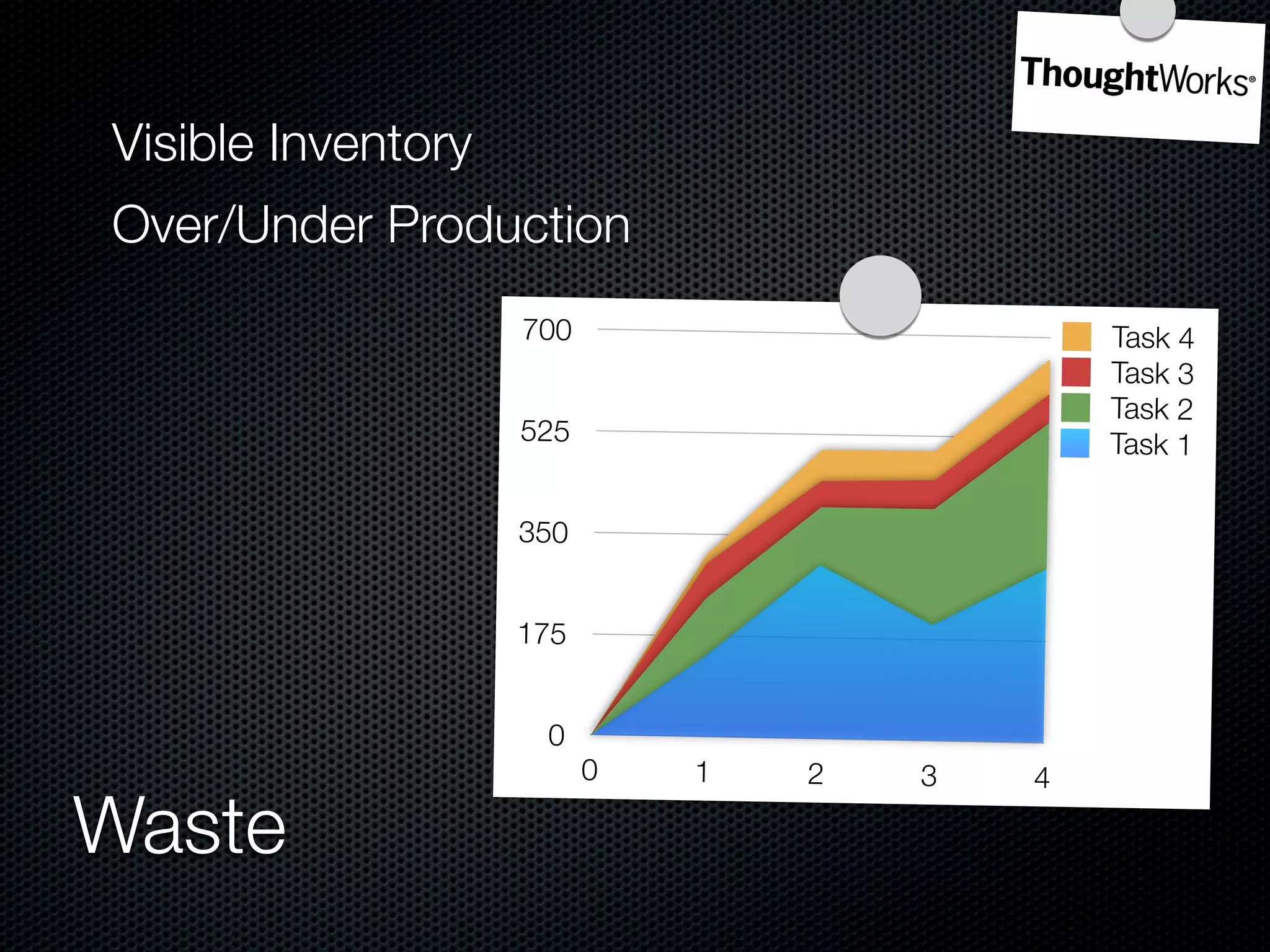 ThoughtWorks®

Visible Inventory

Over/Under Production

700
525
350
175
0

0 1 2 3 4

Task 4
Task 3
Task 2
Task 1

Waste